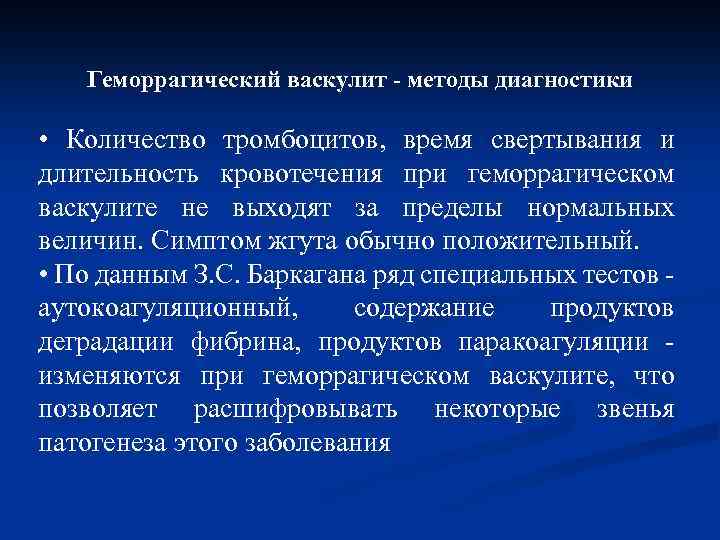 Геморрагический васкулит - методы диагностики

• Количество тромбоцитов, время свертывания и длительность кровотечения при геморрагическом васкулите не выходят за пределы нормальных величин. Симптом жгута обычно положительный.
• По данным З.С. Баркагана ряд специальных тестов - аутокоагуляционный, содержание продуктов деградации фибрина, продуктов паракоагуляции - изменяются при геморрагическом васкулите, что позволяет расшифровывать некоторые звенья патогенеза этого заболевания